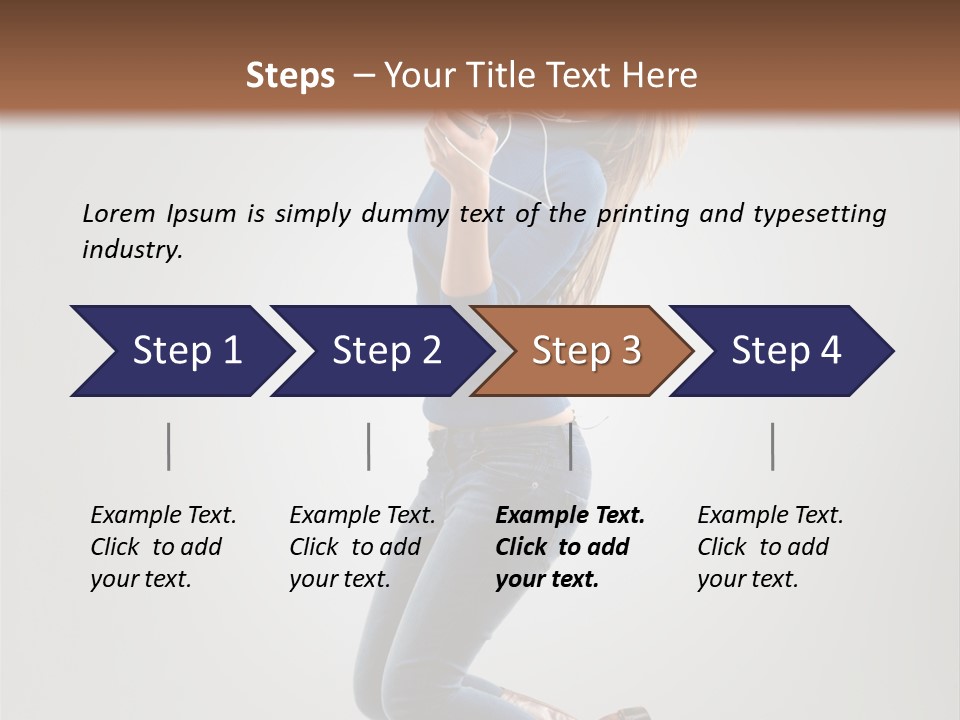 Steps – Your Title Text Here

Lorem Ipsum is simply dummy text of the printing and typesetting industry.

Step 1

Step 2

Step 3

Step 4

Example Text. Click to add your text.

Example Text. Click to add your text.

Example Text. Click to add your text.

Example Text. Click to add your text.